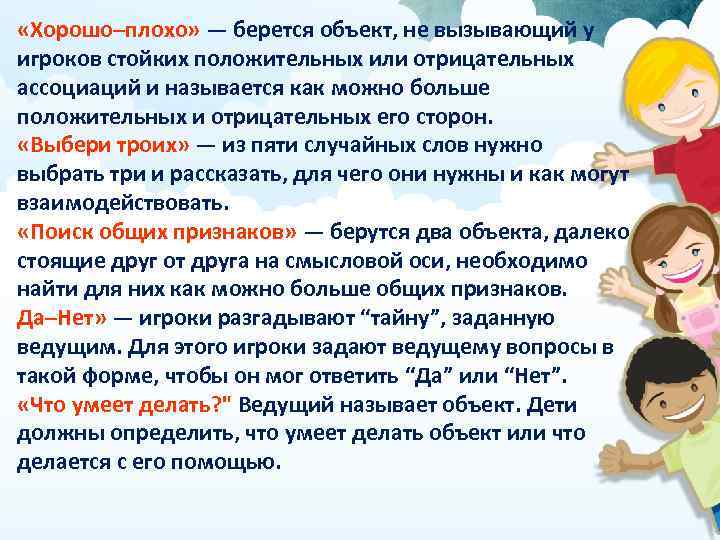 «Хорошо–плохо» — берется объект, не вызывающий у игроков стойких положительных или отрицательных ассоциаций и называется как можно больше положительных и отрицательных его сторон.
«Выбери троих» — из пяти случайных слов нужно выбрать три и рассказать, для чего они нужны и как могут взаимодействовать.
«Поиск общих признаков» — берутся два объекта, далеко стоящие друг от друга на смысловой оси, необходимо найти для них как можно больше общих признаков.
Да–Нет» — игроки разгадывают “тайну”, заданную ведущим. Для этого игроки задают ведущему вопросы в такой форме, чтобы он мог ответить “Да” или “Нет”.
«Что умеет делать?" Ведущий называет объект. Дети должны определить, что умеет делать объект или что делается с его помощью.